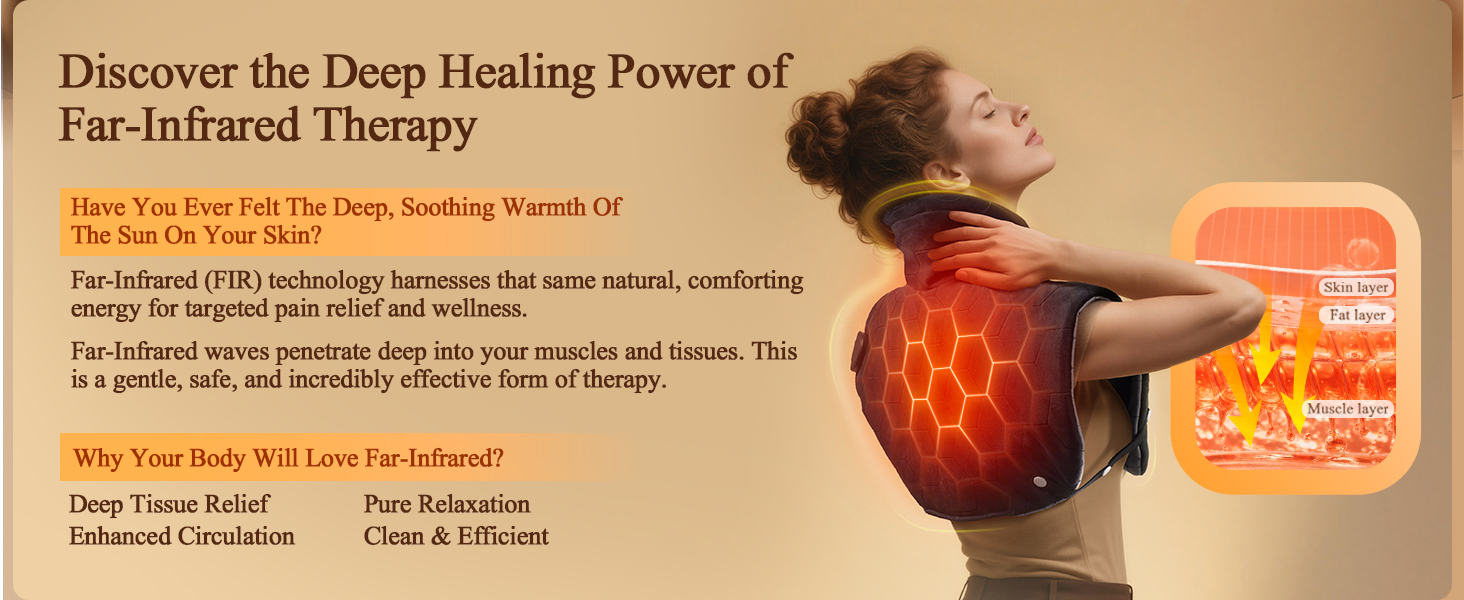 Discover the Deep Healing Power of Far-Infrared Therapy

Have You Ever Felt The Deep, Soothing Warmth Of The Sun On Your Skin?

Far-Infrared (FIR) technology harnesses that same natural, comforting energy for targeted pain relief and wellness.

Far-Infrared waves penetrate deep into your muscles and tissues. This is a gentle, safe, and incredibly effective form of therapy.

Why Your Body Will Love Far-Infrared?

Deep Tissue Relief
Enhanced Circulation

Pure Relaxation
Clean & Efficient

Skin layer
Fat layer
Muscle layer